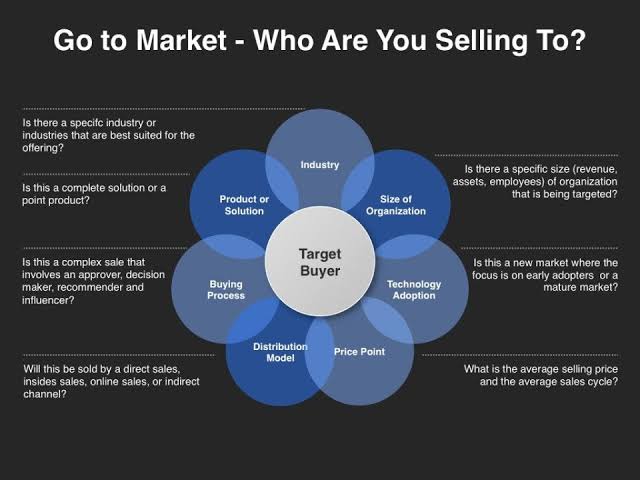 Go to Market - Who Are You Selling To?

Is there a specifc industry or industries that are best suited for the offering?

Is this a complete solution or a point product?

Is this a complex sale that involves an approver, decision maker, recommender and influencer?

Will this be sold by a direct sales, insides sales, online sales, or indirect channel?

Industry

Product or Solution

Size of Organization

Target Buyer

Buying Process

Technology Adoption

Distribution Model

Price Point

Is there a specific size (revenue, assets, employees) of organization that is being targeted?

Is this a new market where the focus is on early adopters or a mature market?

What is the average selling price and the average sales cycle?